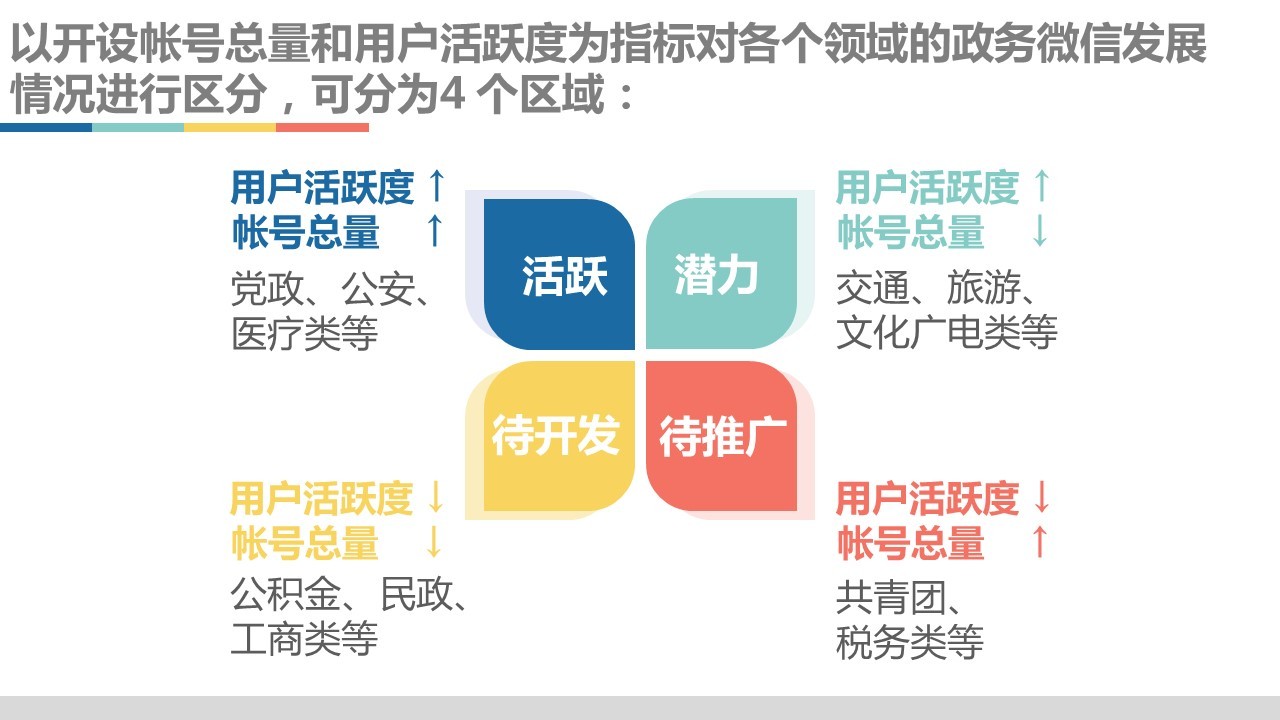 以开设帐号总量和用户活跃度为指标对各个领域的政务微信发展情况进行区分，可分为4 个区域：

用户活跃度 ↑
帐号总量 ↑
党政、公安、医疗类等

活跃

潜力

用户活跃度 ↑
帐号总量 ↓
交通、旅游、文化广电类等

待开发

待推广

用户活跃度 ↓
帐号总量 ↓
公积金、民政、工商类等

用户活跃度 ↓
帐号总量 ↑
共青团、税务类等